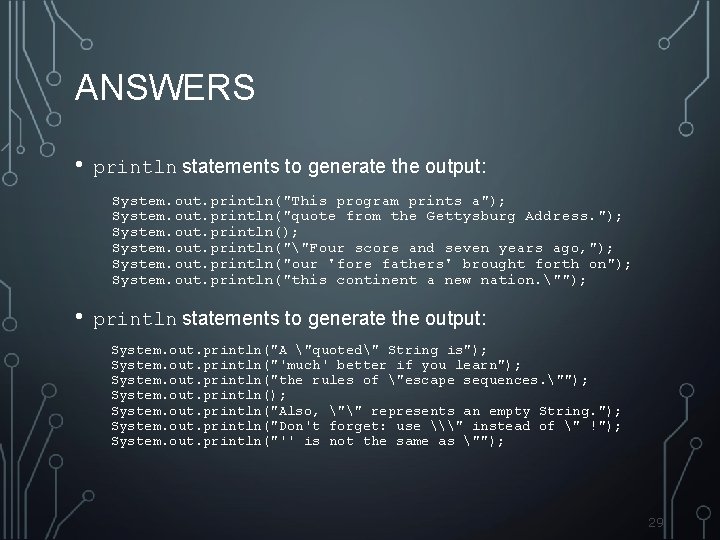 ANSWERS

• println statements to generate the output:

System.out.println("This program prints a");
System.out.println("quote from the Gettysburg Address.");
System.out.println();
System.out.println("\"Four score and seven years ago,");
System.out.println("our 'fore fathers' brought forth on");
System.out.println("this continent a new nation.\"");

• println statements to generate the output:

System.out.println("A \"quoted\" String is");
System.out.println("'much' better if you learn");
System.out.println("the rules of \"escape sequences.\"");
System.out.println();
System.out.println("Also, \"\" represents an empty String.");
System.out.println("Don't forget: use \\\" instead of \" !");
System.out.println("'' is not the same as \"");

29